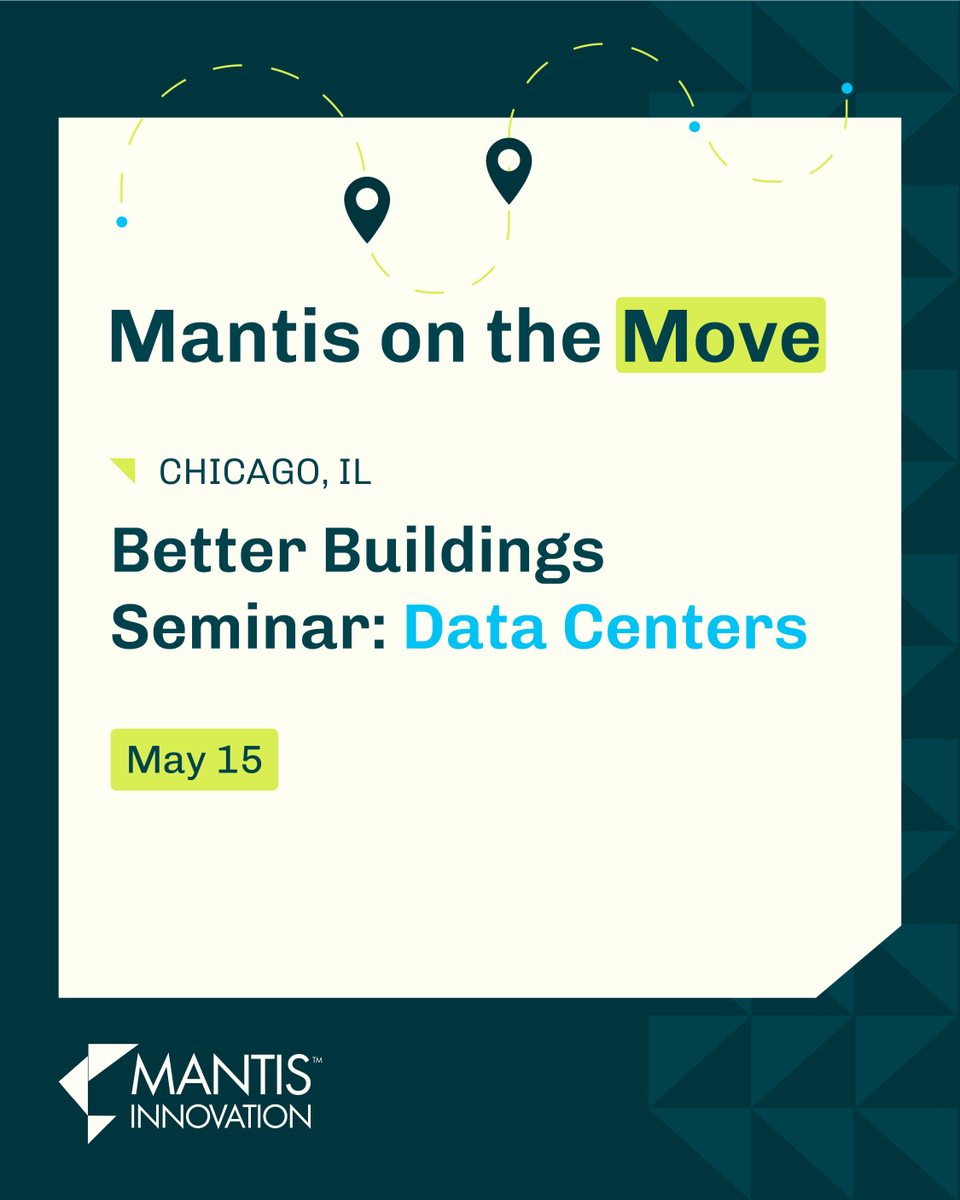 Mantis on the Move

CHICAGO, IL

Better Buildings Seminar: Data Centers

May 15

MANTIS™ INNOVATION